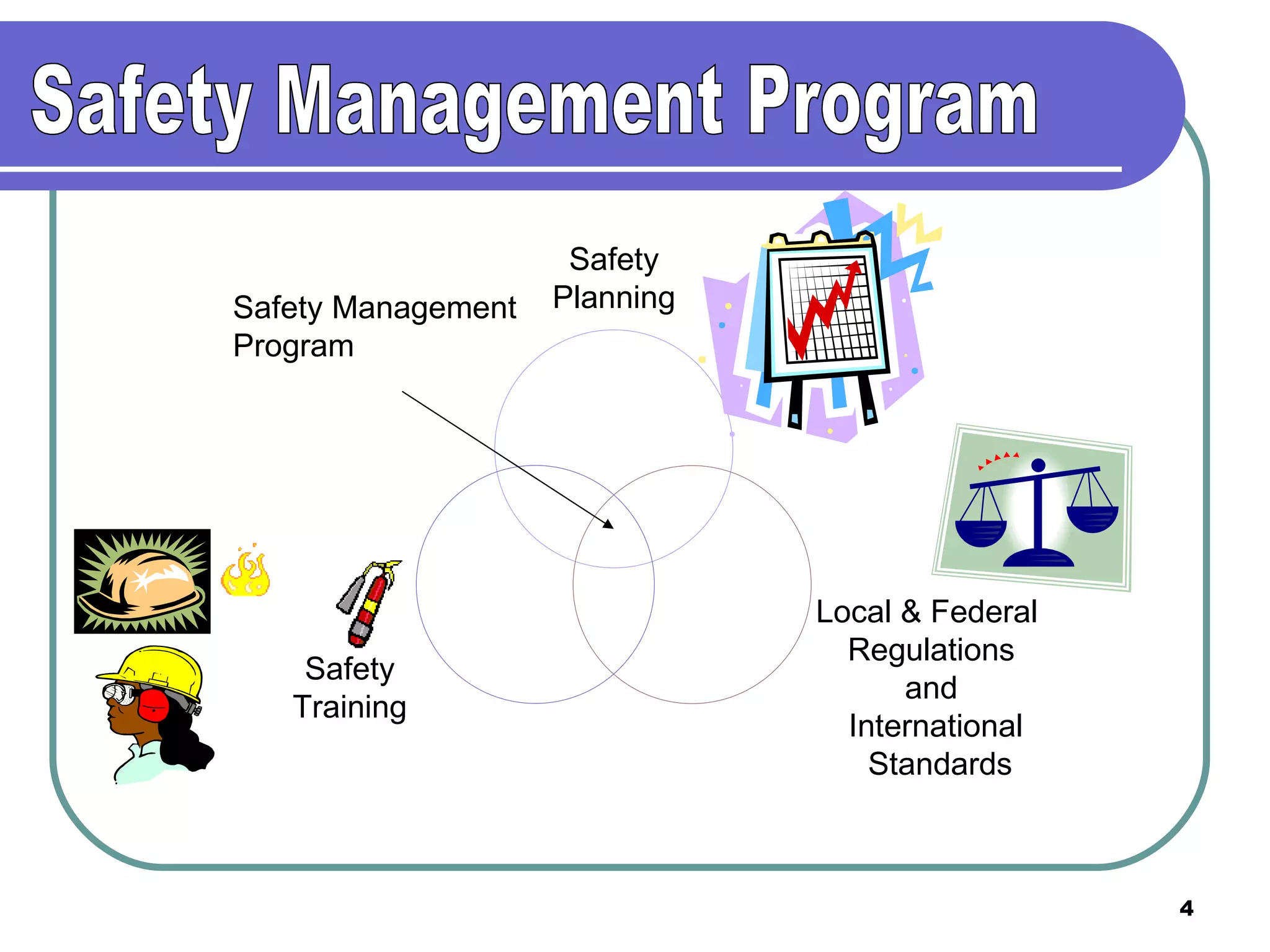 Safety Management Program

Safety Management Program

Safety Planning

Safety Training

Local & Federal Regulations and International Standards

4